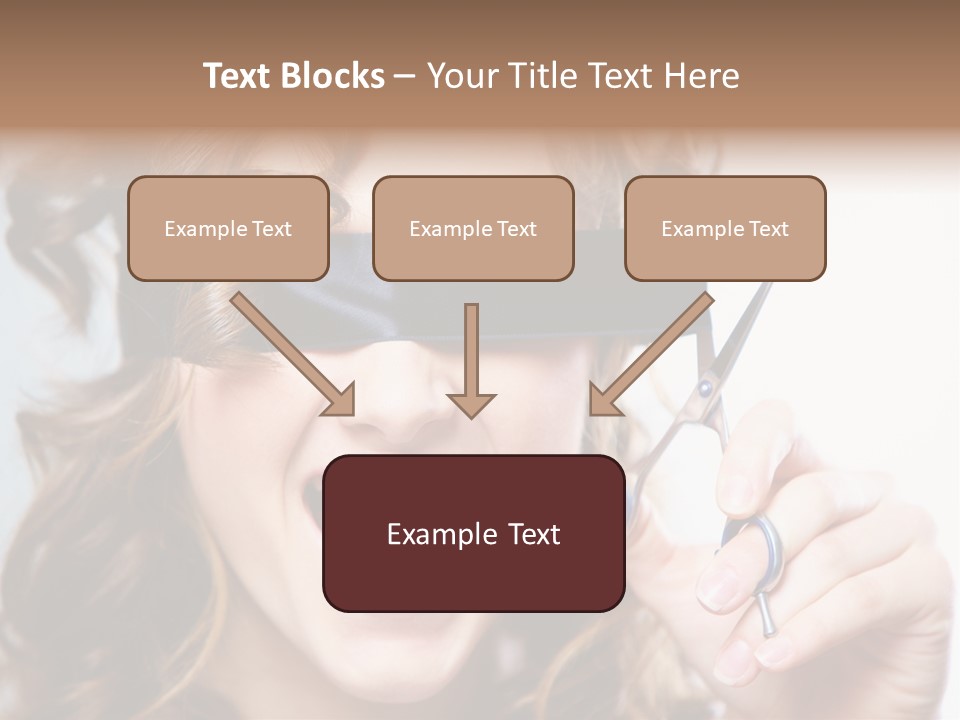 Text Blocks – Your Title Text Here

Example Text

Example Text

Example Text

Example Text